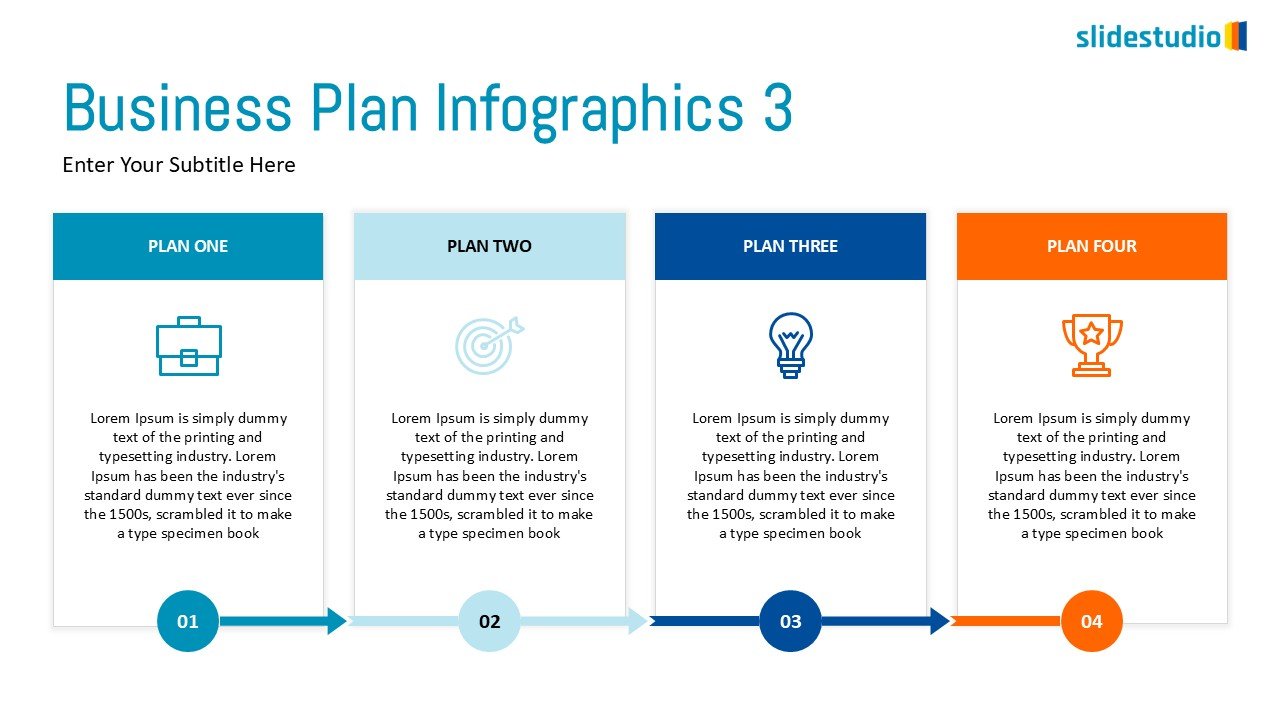 slidestudio

Business Plan Infographics 3

Enter Your Subtitle Here

PLAN ONE

Lorem Ipsum is simply dummy text of the printing and typesetting industry. Lorem Ipsum has been the industry's standard dummy text ever since the 1500s, scrambled it to make a type specimen book

01

PLAN TWO

Lorem Ipsum is simply dummy text of the printing and typesetting industry. Lorem Ipsum has been the industry's standard dummy text ever since the 1500s, scrambled it to make a type specimen book

02

PLAN THREE

Lorem Ipsum is simply dummy text of the printing and typesetting industry. Lorem Ipsum has been the industry's standard dummy text ever since the 1500s, scrambled it to make a type specimen book

03

PLAN FOUR

Lorem Ipsum is simply dummy text of the printing and typesetting industry. Lorem Ipsum has been the industry's standard dummy text ever since the 1500s, scrambled it to make a type specimen book

04